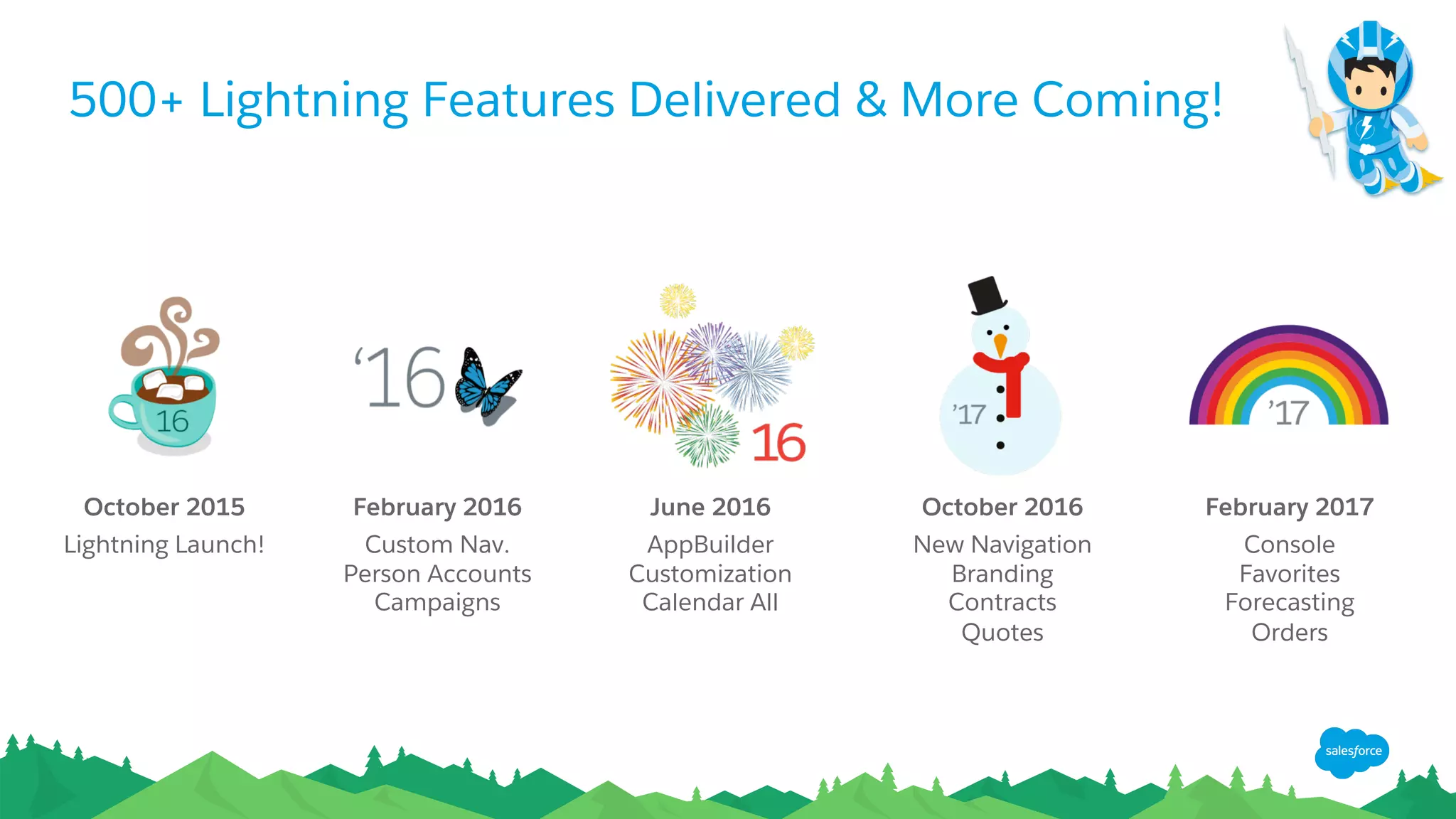 500+ Lightning Features Delivered & More Coming!

16

October 2015
Lightning Launch!

'16

February 2016
Custom Nav.
Person Accounts
Campaigns

16

June 2016
AppBuilder
Customization
Calendar All

'17

October 2016
New Navigation
Branding
Contracts
Quotes

'17

February 2017
Console
Favorites
Forecasting
Orders

salesforce